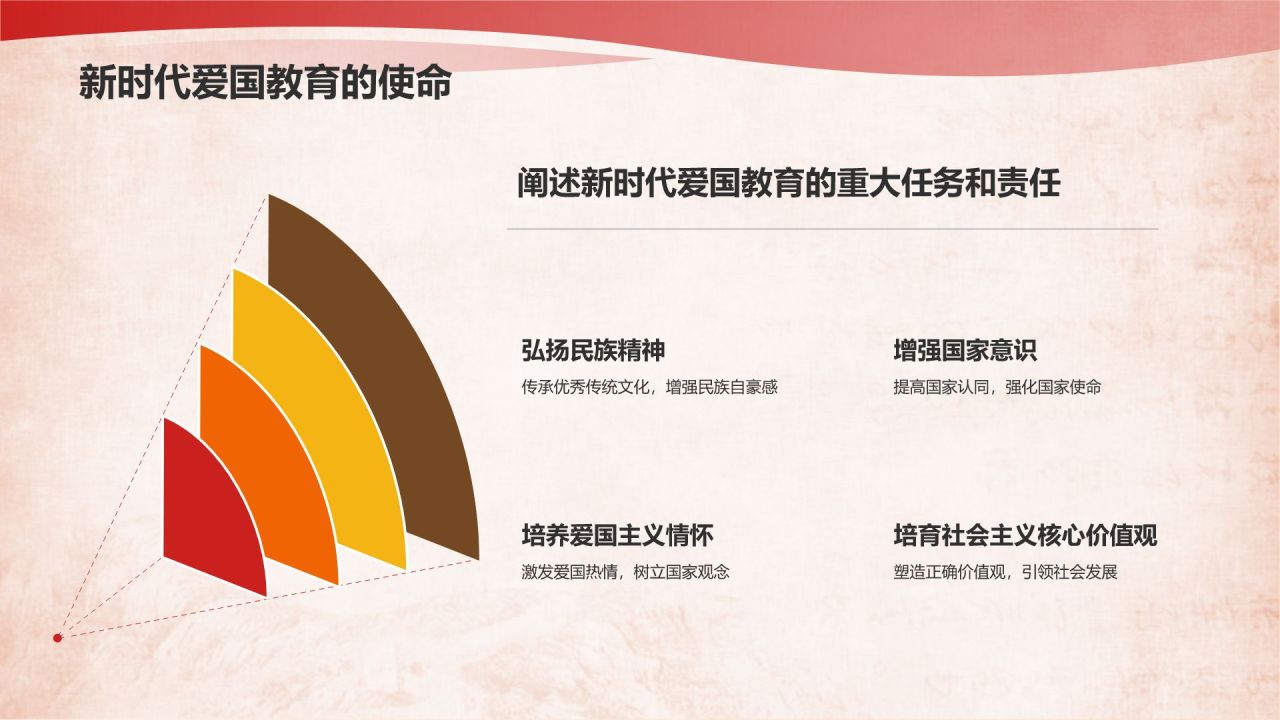 新时代爱国教育的使命

阐述新时代爱国教育的重大任务和责任

弘扬民族精神

传承优秀传统文化，增强民族自豪感

增强国家意识

提高国家认同，强化国家使命

培养爱国主义情怀

激发爱国热情，树立国家观念

培育社会主义核心价值观

塑造正确价值观，引领社会发展